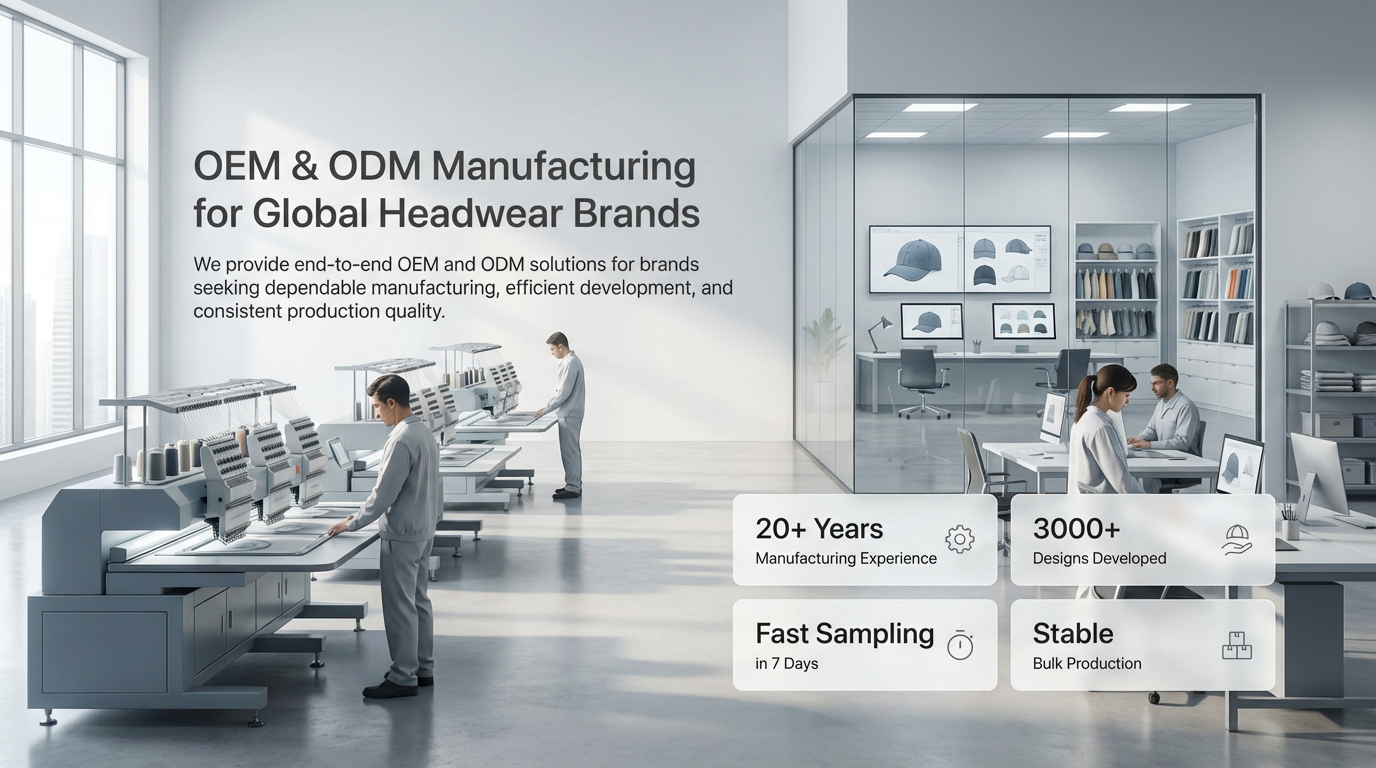 OEM & ODM Manufacturing for Global Headwear Brands

We provide end-to-end OEM and ODM solutions for brands seeking dependable manufacturing, efficient development, and consistent production quality.

20+ Years
Manufacturing Experience

3000+
Designs Developed

Fast Sampling
in 7 Days

Stable
Bulk Production